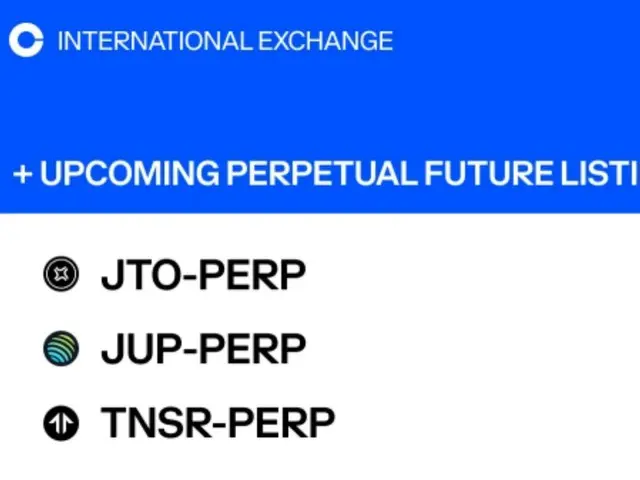 INTERNATIONAL EXCHANGE

+ UPCOMING PERPETUAL FUTURE LISTI

JTO-PERP

JUP-PERP

TNSR-PERP